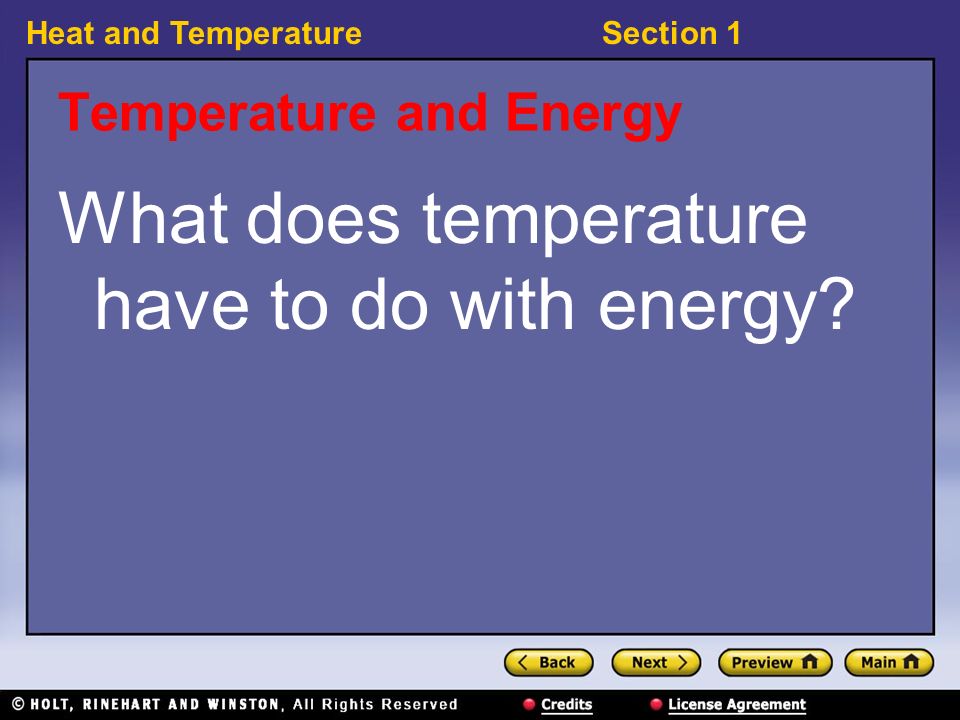 Heat and Temperature Section 1

Temperature and Energy

What does temperature have to do with energy?

Back Next Preview Main

© HOLT, RINEHART AND WINSTON, All Rights Reserved Credits License Agreement